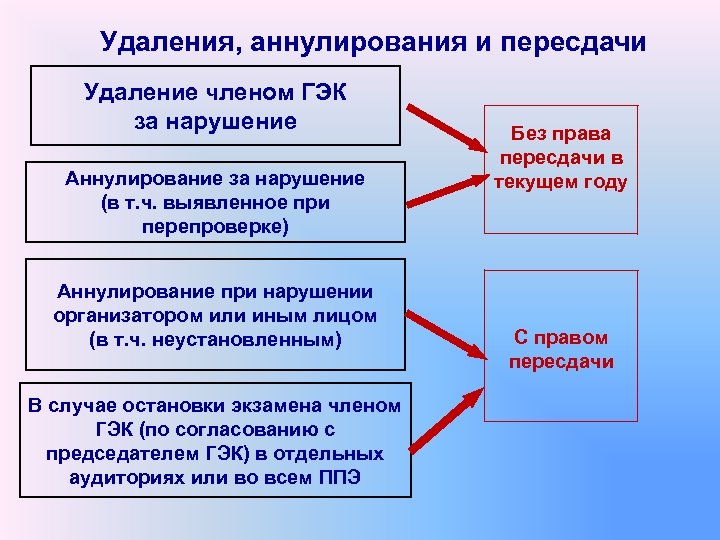 Удаления, аннулирования и пересдачи

Удаление членом ГЭК за нарушение

Аннулирование за нарушение (в т.ч. выявленное при перепроверке)

Без права пересдачи в текущем году

Аннулирование при нарушении организатором или иным лицом (в т.ч. неустановленным)

В случае остановки экзамена членом ГЭК (по согласованию с председателем ГЭК) в отдельных аудиториях или во всем ППЭ

С правом пересдачи